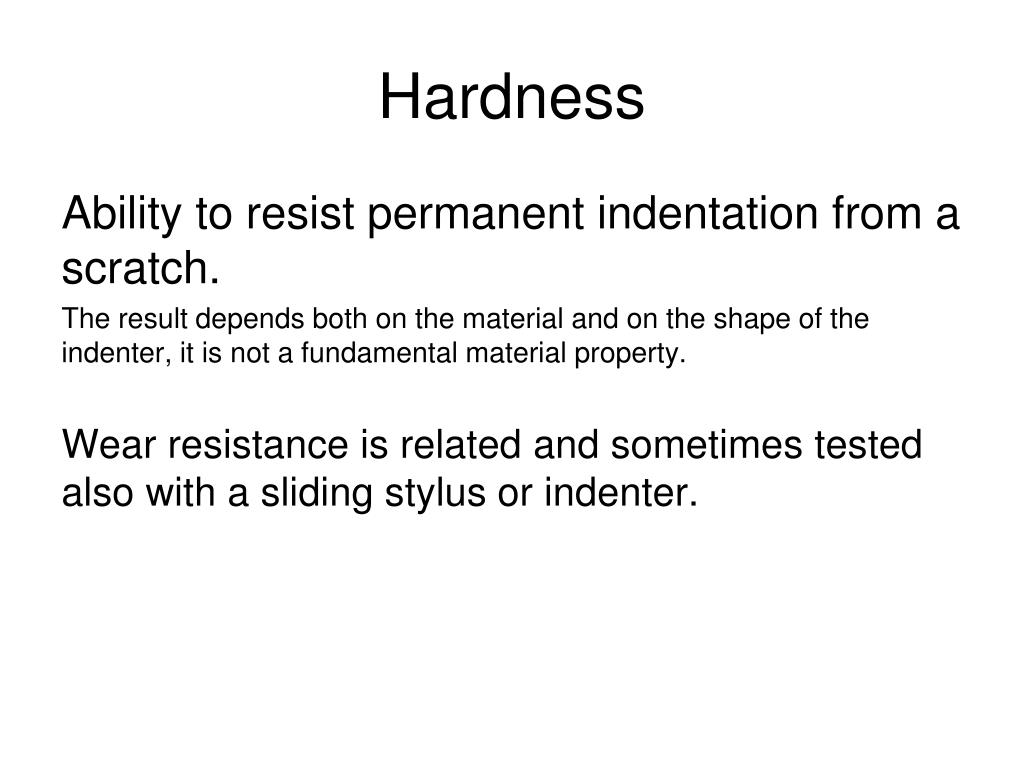 Hardness

Ability to resist permanent indentation from a scratch.

The result depends both on the material and on the shape of the indenter, it is not a fundamental material property.

Wear resistance is related and sometimes tested also with a sliding stylus or indenter.